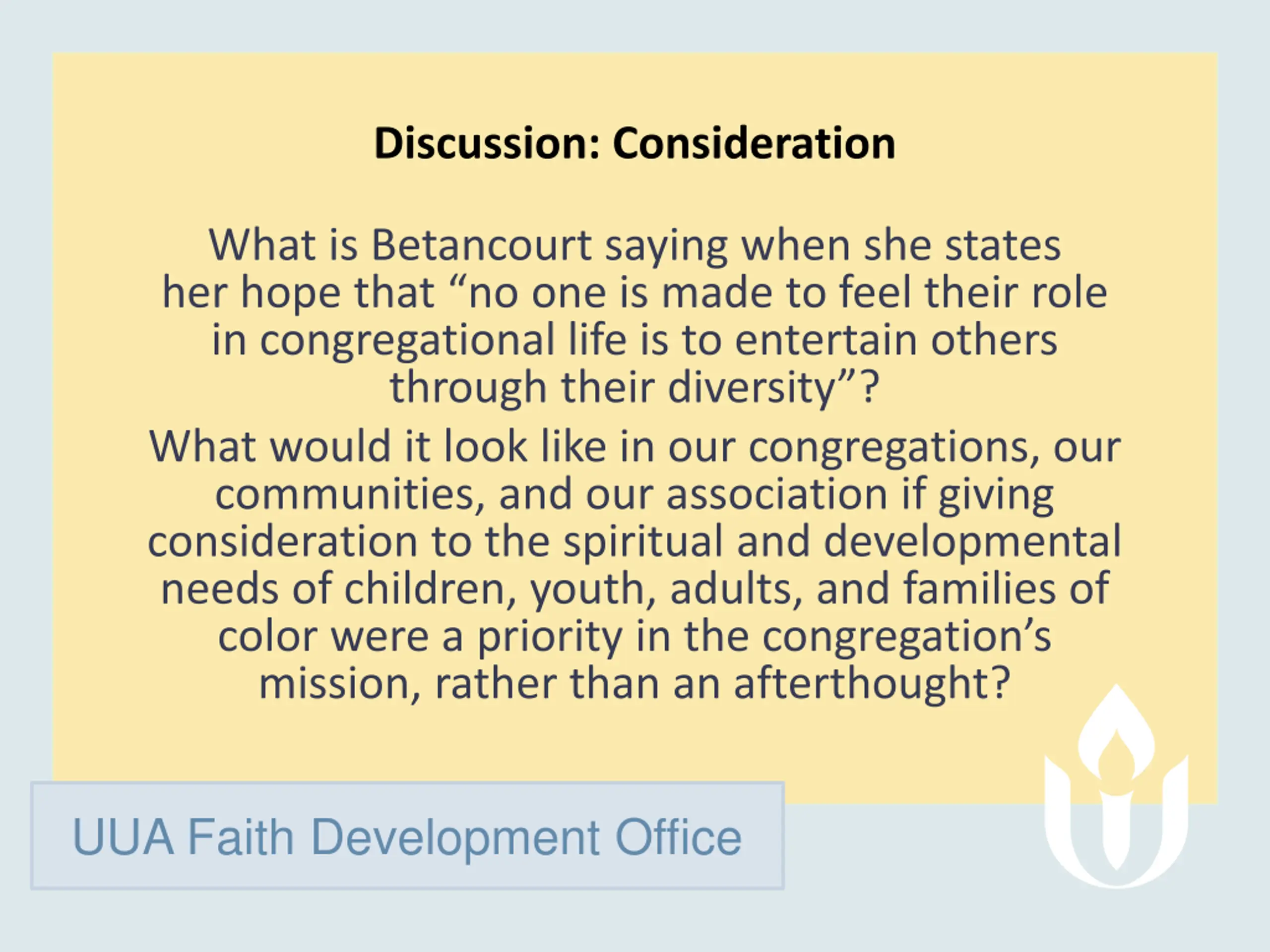 Discussion: Consideration

What is Betancourt saying when she states her hope that “no one is made to feel their role in congregational life is to entertain others through their diversity”?

What would it look like in our congregations, our communities, and our association if giving consideration to the spiritual and developmental needs of children, youth, adults, and families of color were a priority in the congregation’s mission, rather than an afterthought?

UUA Faith Development Office